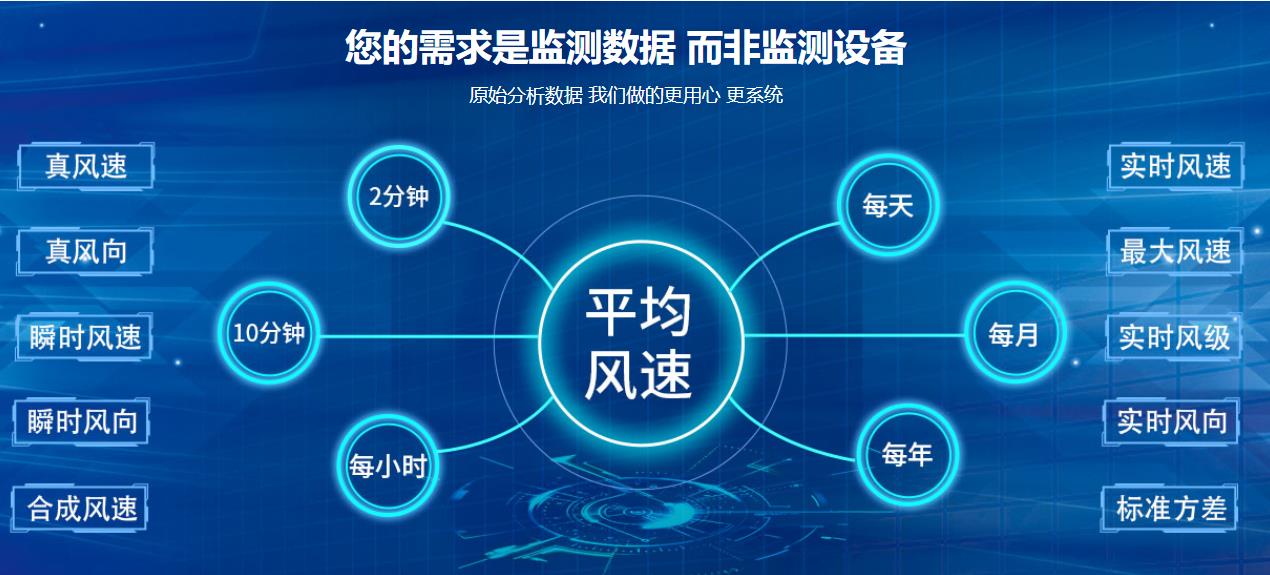 您的需求是监测数据 而非监测设备

原始分析数据 我们做的更用心 更系统

真风速

真风向

瞬时风速

瞬时风向

合成风速

2分钟

10分钟

每小时

平均风速

每天

每月

每年

实时风速

最大风速

实时风级

实时风向

标准方差